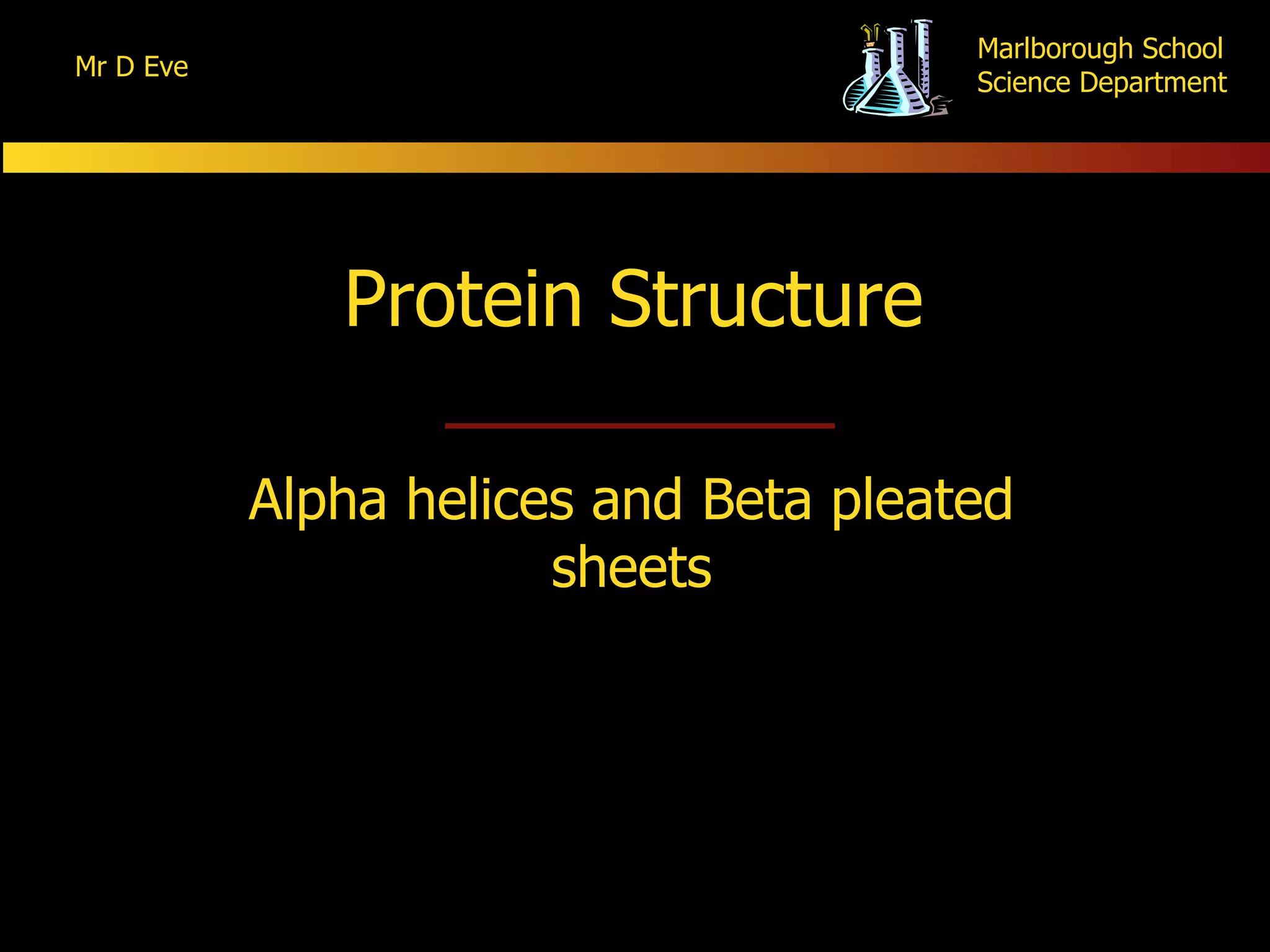 Mr D Eve

Marlborough School
Science Department

Protein Structure

Alpha helices and Beta pleated sheets